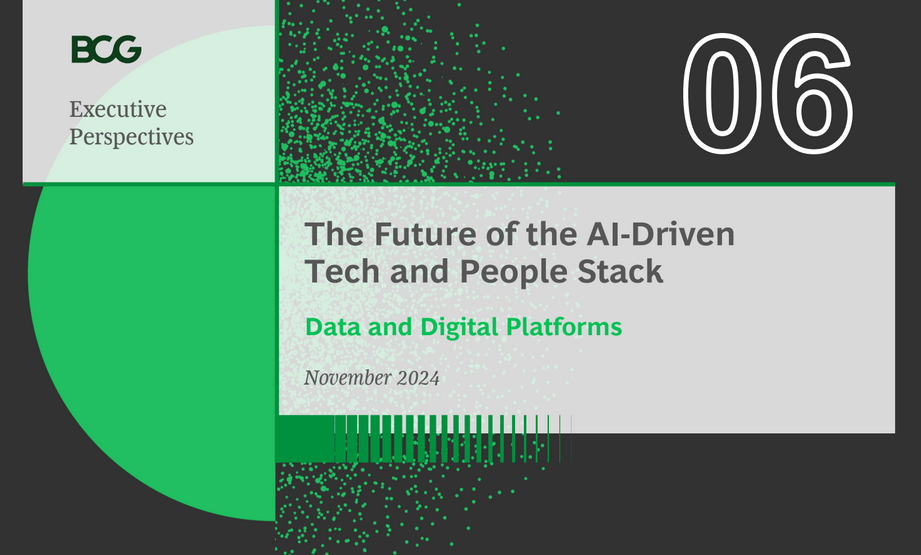 BCG

Executive Perspectives

06

The Future of the AI-Driven Tech and People Stack

Data and Digital Platforms

November 2024